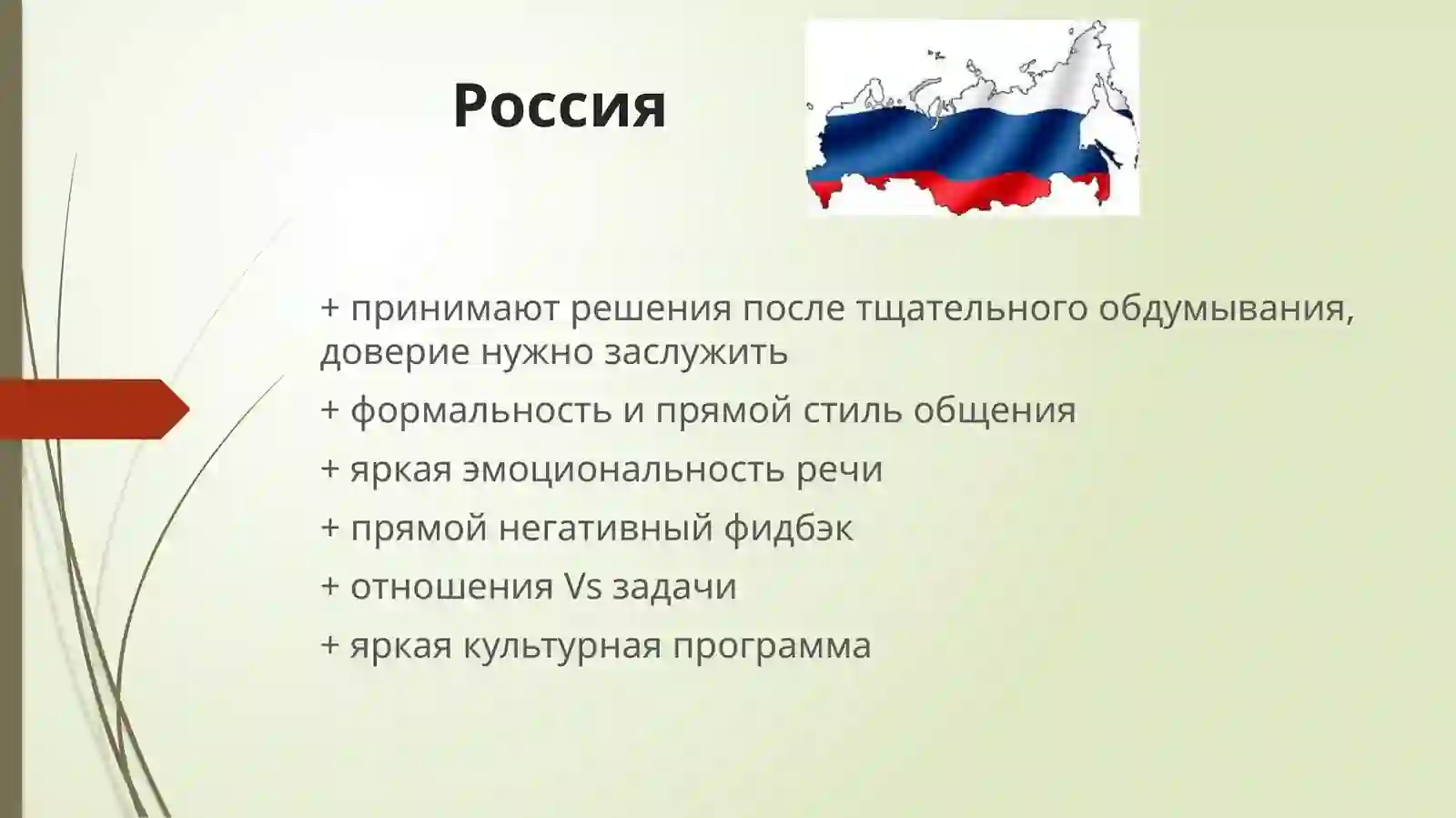 Россия

+ принимают решения после тщательного обдумывания, доверие нужно заслужить

+ формальность и прямой стиль общения

+ яркая эмоциональность речи

+ прямой негативный фидбэк

+ отношения Vs задачи

+ яркая культурная программа